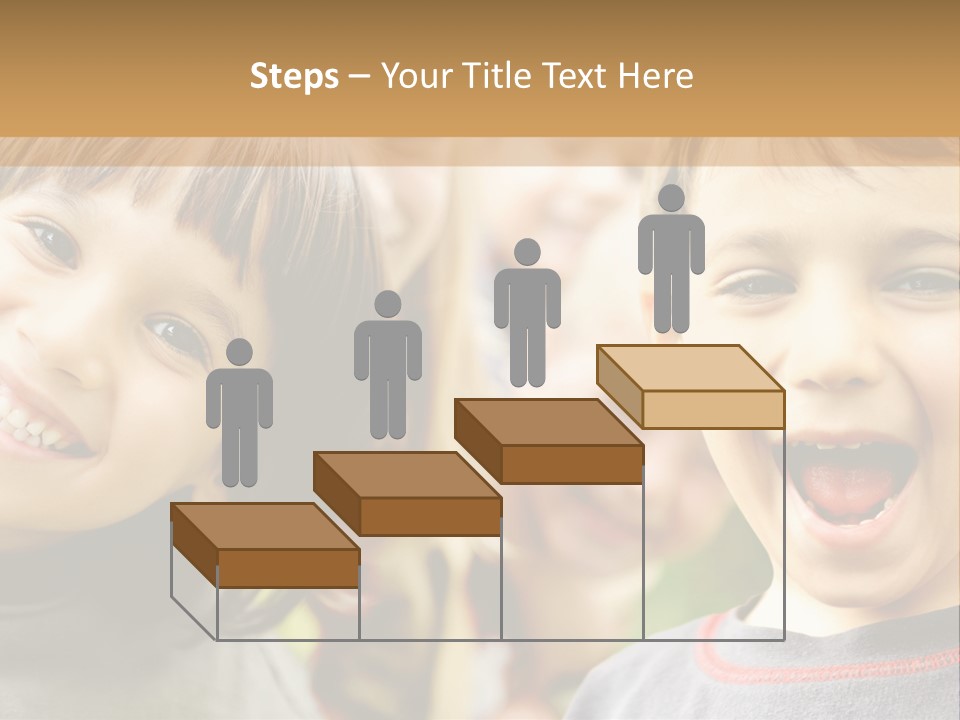 Steps – Your Title Text Here